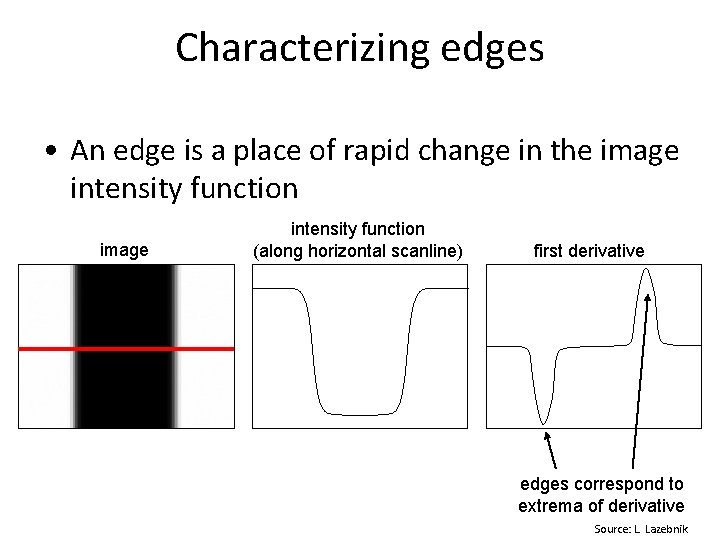 Characterizing edges

• An edge is a place of rapid change in the image intensity function

image

intensity function
(along horizontal scanline)

first derivative

edges correspond to
extrema of derivative

Source: L. Lazebnik